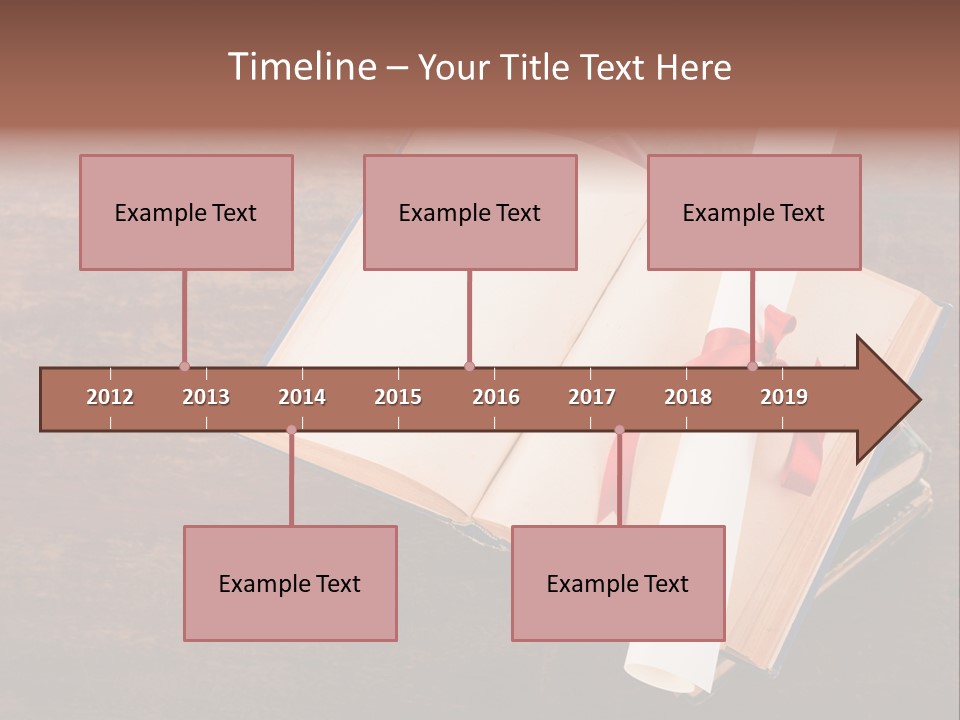 Timeline – Your Title Text Here

Example Text

Example Text

Example Text

2012 2013 2014 2015 2016 2017 2018 2019

Example Text

Example Text